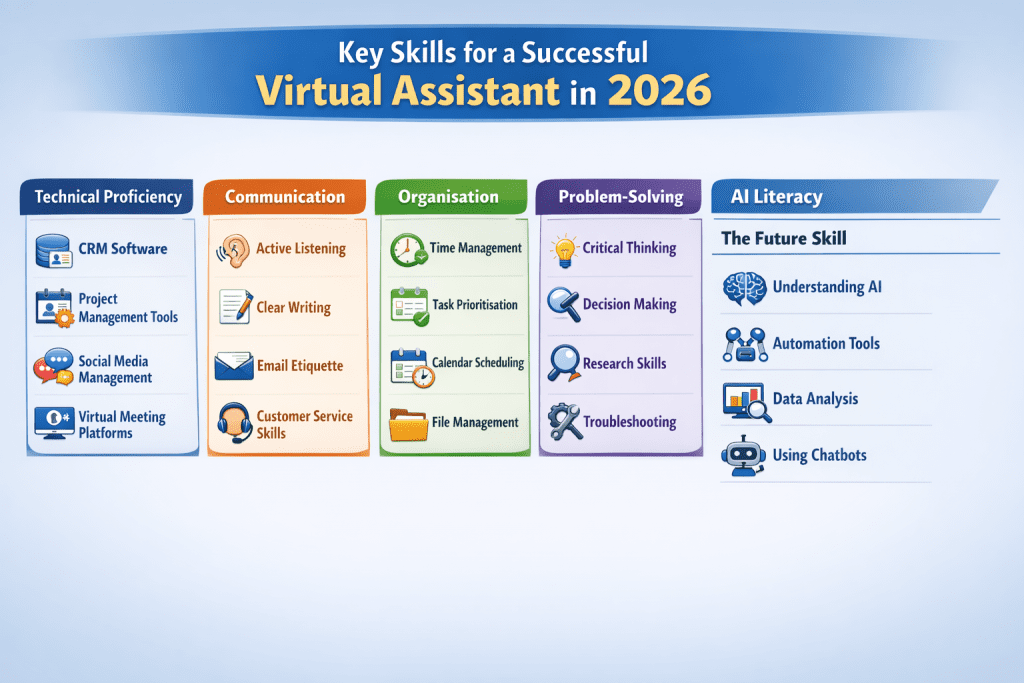 Key Skills for a Successful
Virtual Assistant in 2026

Technical Proficiency

CRM Software

Project Management Tools

Social Media Management

Virtual Meeting Platforms

Communication

Active Listening

Clear Writing

Email Etiquette

Customer Service Skills

Organisation

Time Management

Task Prioritisation

Calendar Scheduling

File Management

Problem-Solving

Critical Thinking

Decision Making

Research Skills

Troubleshooting

AI Literacy

The Future Skill

Understanding AI

Automation Tools

Data Analysis

Using Chatbots